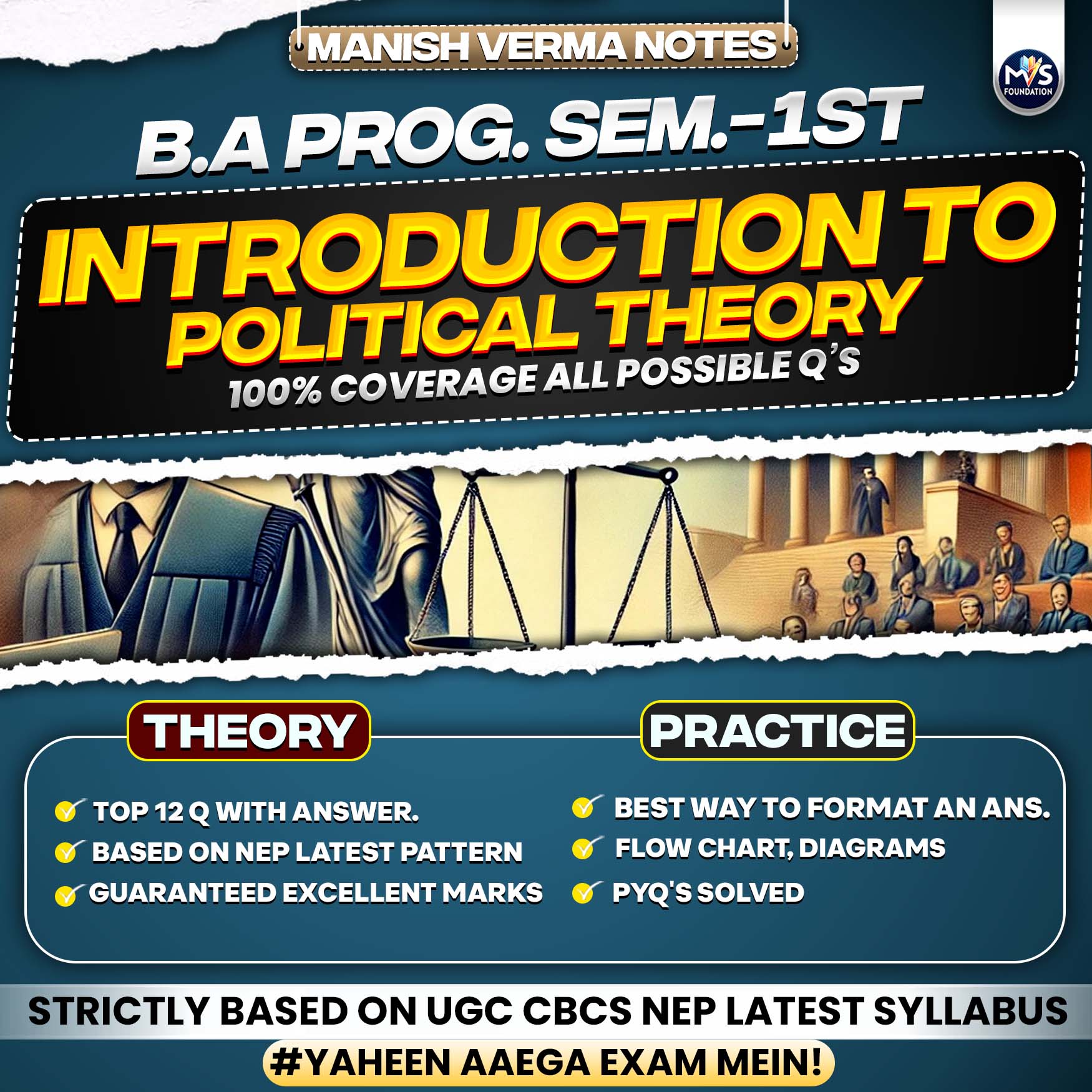 MANISH VERMA NOTES

MVS FOUNDATION

B.A PROG. SEM.-1ST

INTRODUCTION TO POLITICAL THEORY

100% COVERAGE ALL POSSIBLE Q'S

THEORY

TOP 12 Q WITH ANSWER.

BASED ON NEP LATEST PATTERN

GUARANTEED EXCELLENT MARKS

PRACTICE

BEST WAY TO FORMAT AN ANS.

FLOW CHART, DIAGRAMS

PYQ'S SOLVED

STRICTLY BASED ON UGC CBCS NEP LATEST SYLLABUS

#YAHEEN AAEGA EXAM MEIN!